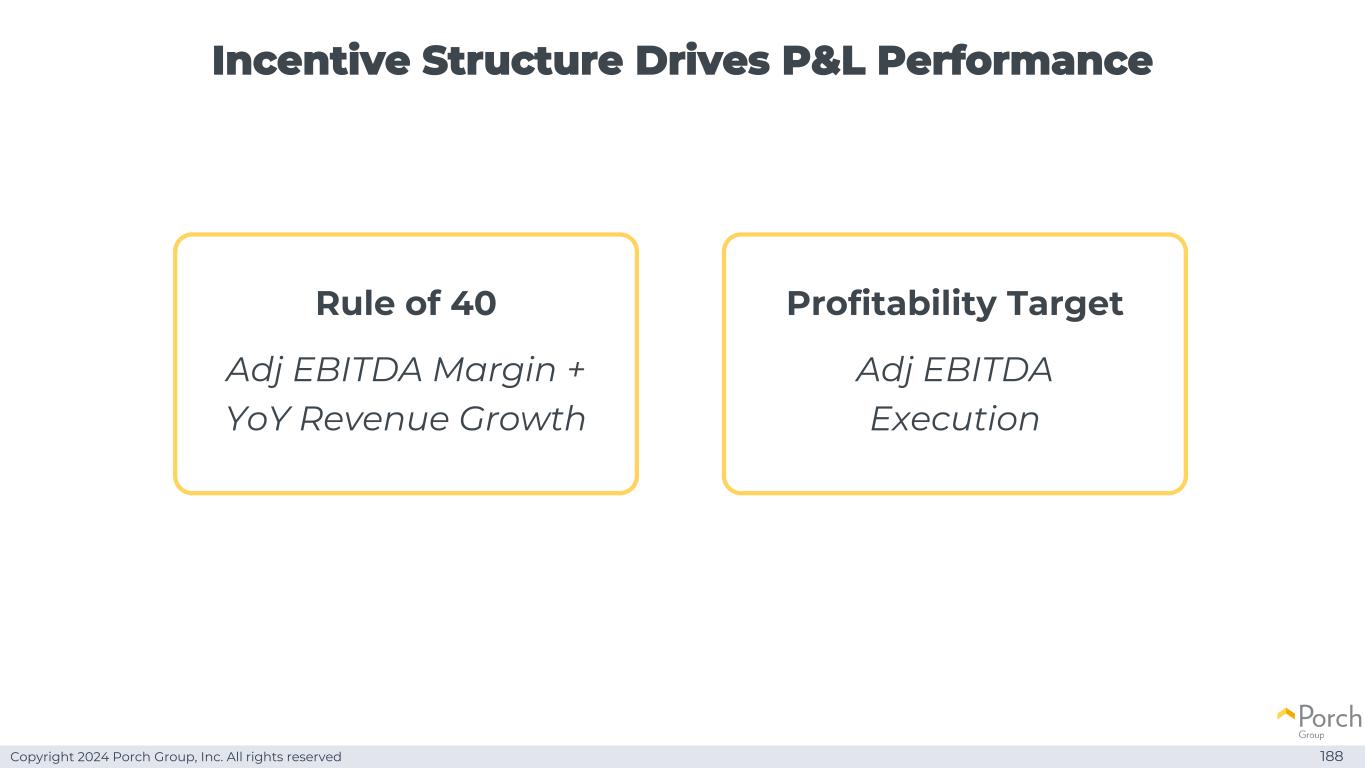 Incentive Structure Drives P&L Performance

Rule of 40

Adj EBITDA Margin + YoY Revenue Growth

Profitability Target

Adj EBITDA Execution

Porch Group

Copyright 2024 Porch Group, Inc. All rights reserved

188